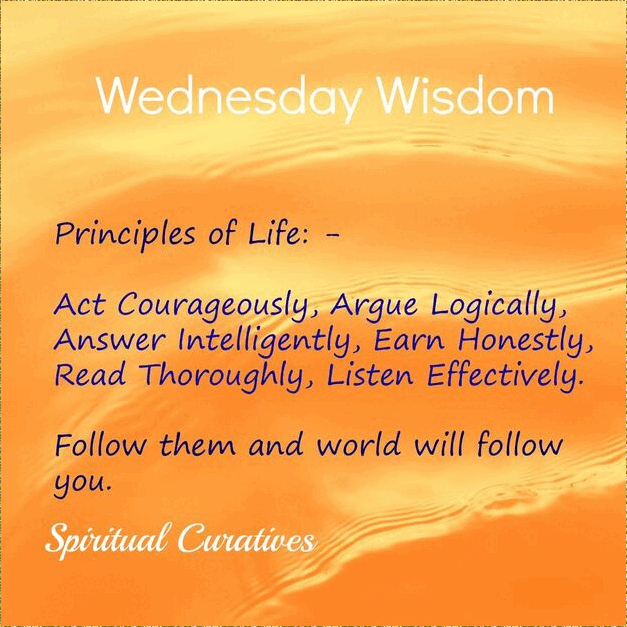 Wednesday Wisdom

Principles of Life: -

Act Courageously, Argue Logically, Answer Intelligently, Earn Honestly, Read Thoroughly, Listen Effectively.

Follow them and world will follow you.

Spiritual Curatives